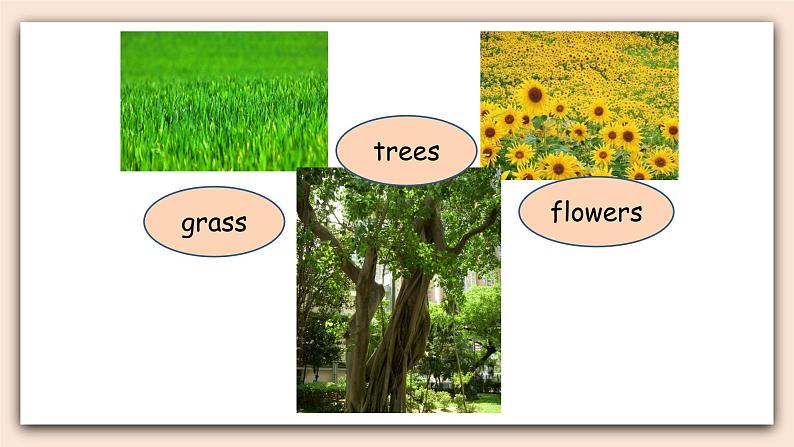 trees

grass

flowers